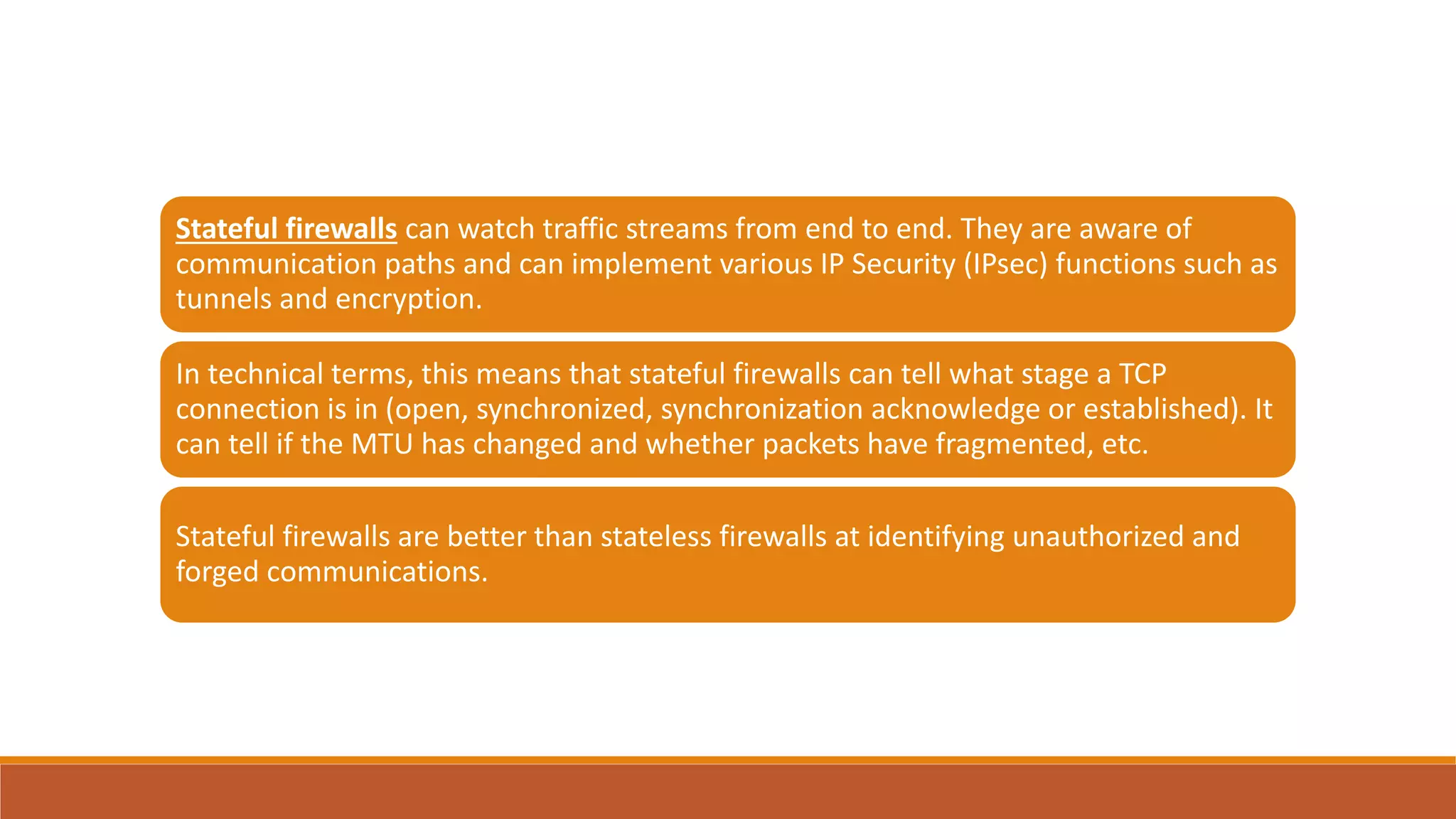 Stateful firewalls can watch traffic streams from end to end. They are aware of communication paths and can implement various IP Security (IPsec) functions such as tunnels and encryption.

In technical terms, this means that stateful firewalls can tell what stage a TCP connection is in (open, synchronized, synchronization acknowledge or established). It can tell if the MTU has changed and whether packets have fragmented, etc.

Stateful firewalls are better than stateless firewalls at identifying unauthorized and forged communications.